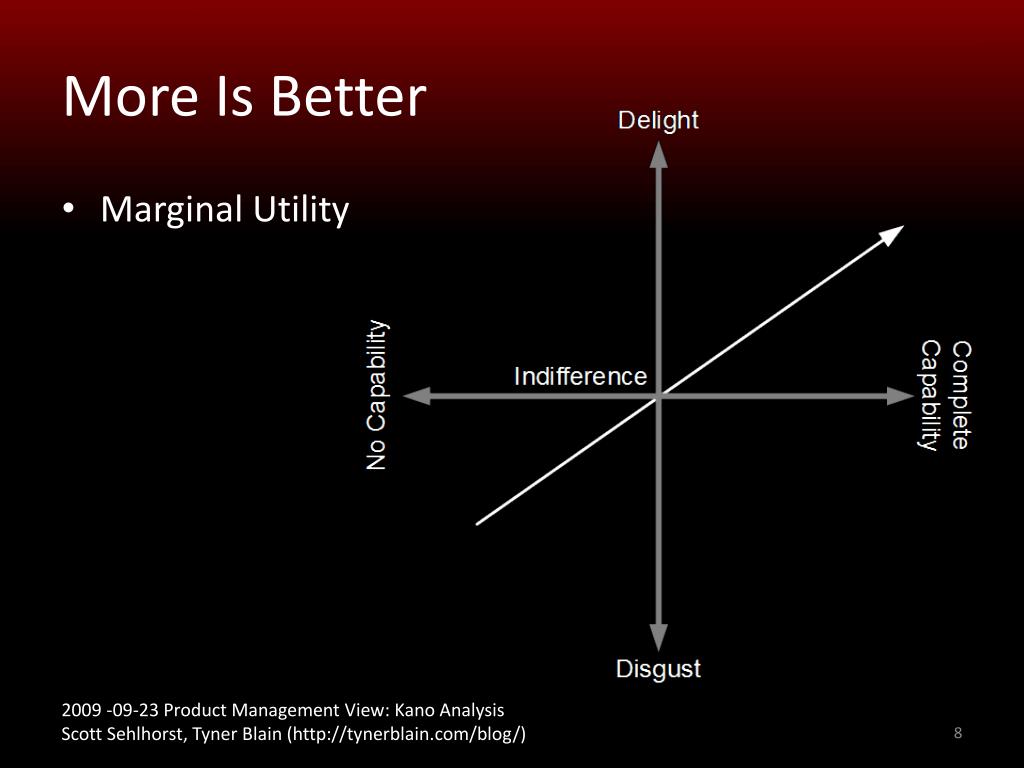 More Is Better

• Marginal Utility

Delight

No Capability

Indifference

Complete Capability

Disgust

2009 -09-23 Product Management View: Kano Analysis
Scott Sehlhorst, Tyner Blain (http://tynerblain.com/blog/)

8